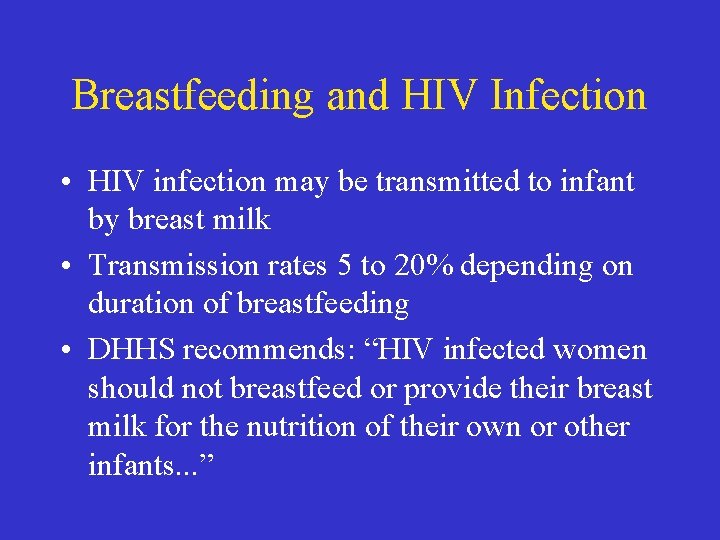 Breastfeeding and HIV Infection

• HIV infection may be transmitted to infant by breast milk
• Transmission rates 5 to 20% depending on duration of breastfeeding
• DHHS recommends: "HIV infected women should not breastfeed or provide their breast milk for the nutrition of their own or other infants..."